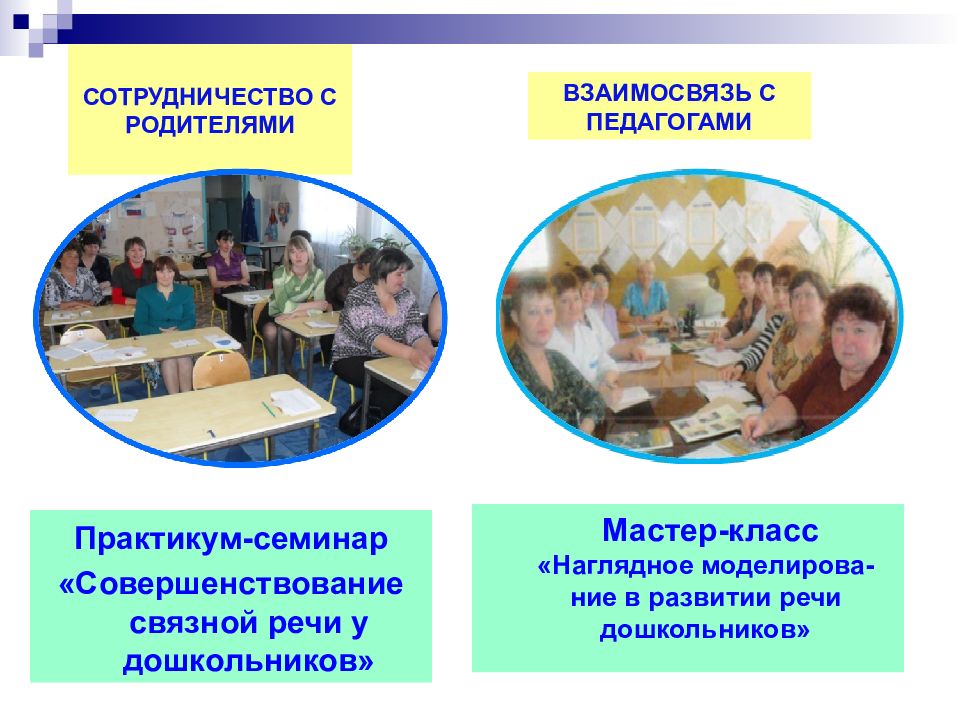 СОТРУДНИЧЕСТВО С РОДИТЕЛЯМИ

ВЗАИМОСВЯЗЬ С ПЕДАГОГАМИ

Практикум-семинар «Совершенствование связной речи у дошкольников»

Мастер-класс «Наглядное моделирование в развитии речи дошкольников»